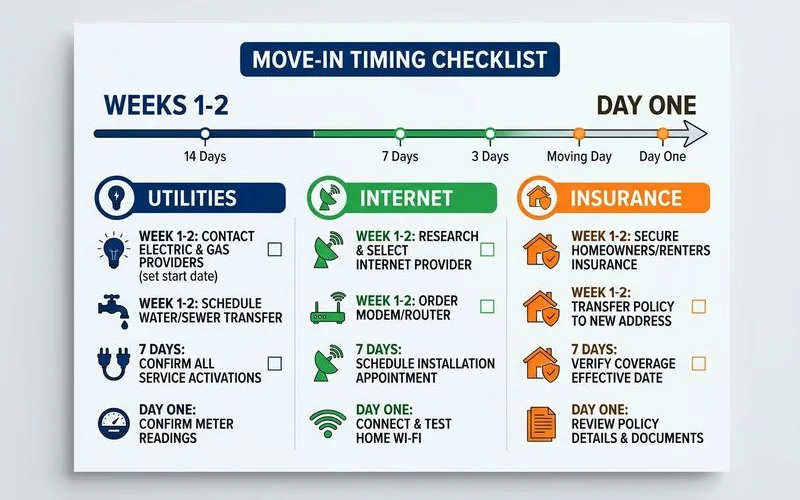 MOVE-IN TIMING CHECKLIST

WEEKS 1-2

DAY ONE

14 Days

7 Days

3 Days

Moving Day

Day One

UTILITIES

WEEK 1-2: CONTACT ELECTRIC & GAS PROVIDERS (set start date)

WEEK 1-2: SCHEDULE WATER/SEWER TRANSFER

7 DAYS: CONFIRM ALL SERVICE ACTIVATIONS

DAY ONE: CONFIRM METER READINGS

INTERNET

WEEK 1-2: RESEARCH & SELECT INTERNET PROVIDER

WEEK 1-2: ORDER MODEM/ROUTER

7 DAYS: SCHEDULE INSTALLATION APPOINTMENT

DAY ONE: CONNECT & TEST HOME WI-FI

INSURANCE

WEEK 1-2: SECURE HOMEOWNERS/RENTERS INSURANCE

WEEK 1-2: TRANSFER POLICY TO NEW ADDRESS

7 DAYS: VERIFY COVERAGE EFFECTIVE DATE

DAY ONE: REVIEW POLICY DETAILS & DOCUMENTS